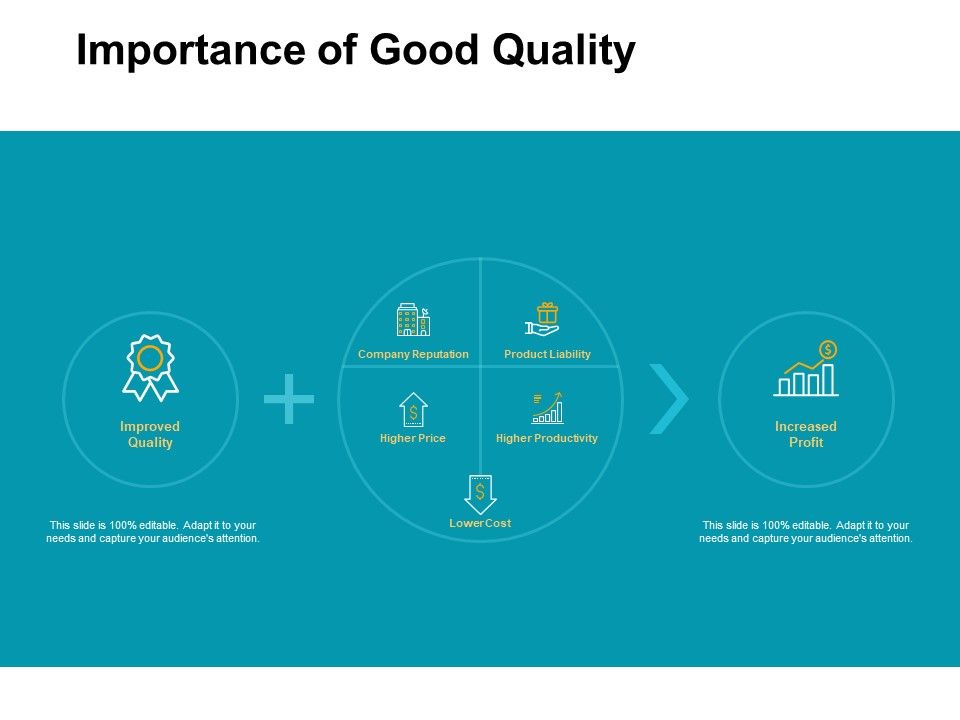 Importance of Good Quality

Improved Quality

This slide is 100% editable. Adapt it to your needs and capture your audience's attention.

Company Reputation

Product Liability

Higher Price

Higher Productivity

Lower Cost

Increased Profit

This slide is 100% editable. Adapt it to your needs and capture your audience's attention.